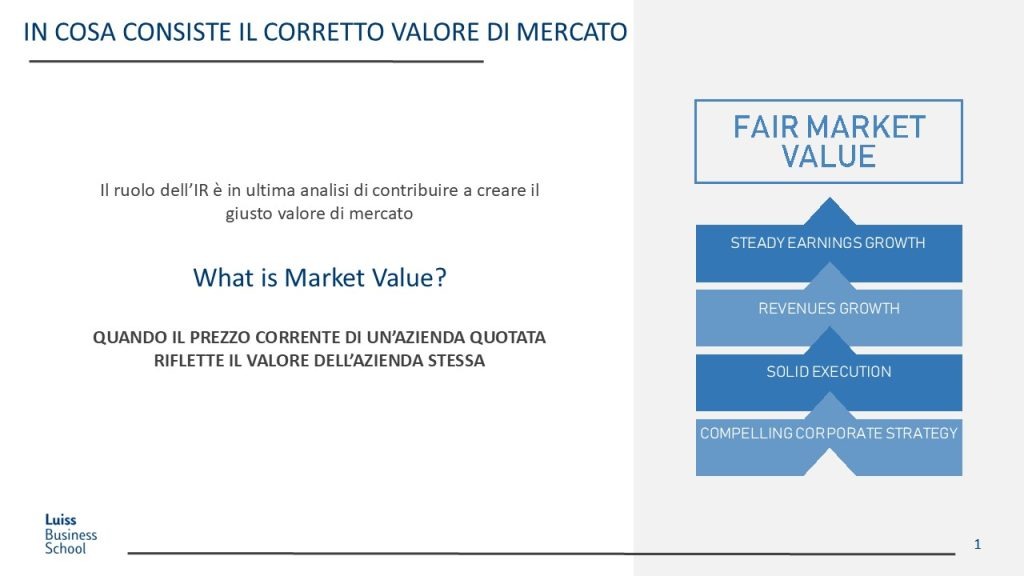 IN COSA CONSISTE IL CORRETTO VALORE DI MERCATO

Il ruolo dell'IR è in ultima analisi di contribuire a creare il giusto valore di mercato

What is Market Value?

QUANDO IL PREZZO CORRENTE DI UN'AZIENDA QUOTATA RIFLETTE IL VALORE DELL'AZIENDA STESSA

FAIR MARKET VALUE

STEADY EARNINGS GROWTH

REVENUES GROWTH

SOLID EXECUTION

COMPELLING CORPORATE STRATEGY

Luiss Business School

1